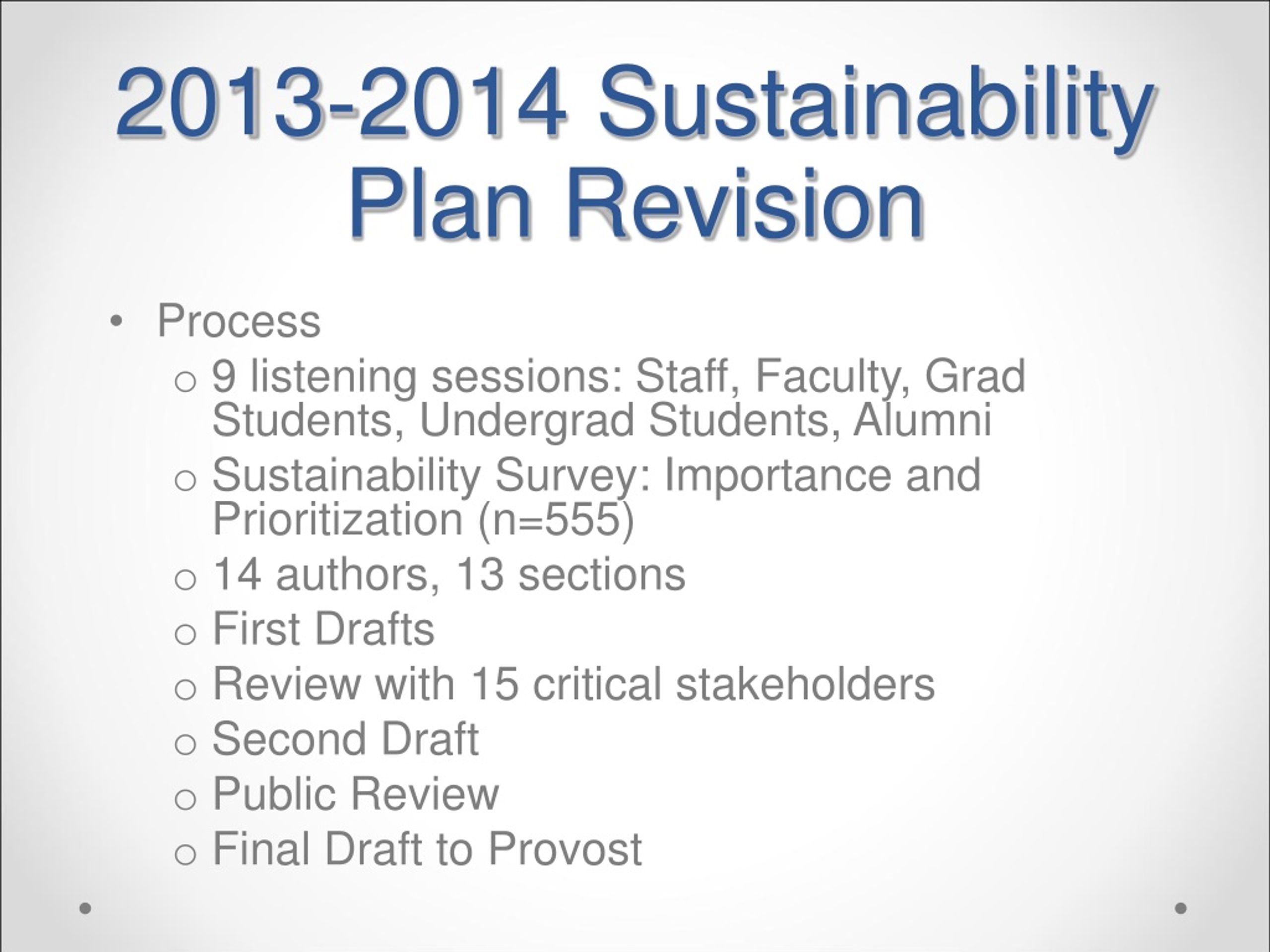 2013-2014 Sustainability Plan Revision

• Process
  o 9 listening sessions: Staff, Faculty, Grad Students, Undergrad Students, Alumni
  o Sustainability Survey: Importance and Prioritization (n=555)
  o 14 authors, 13 sections
  o First Drafts
  o Review with 15 critical stakeholders
  o Second Draft
  o Public Review
  o Final Draft to Provost